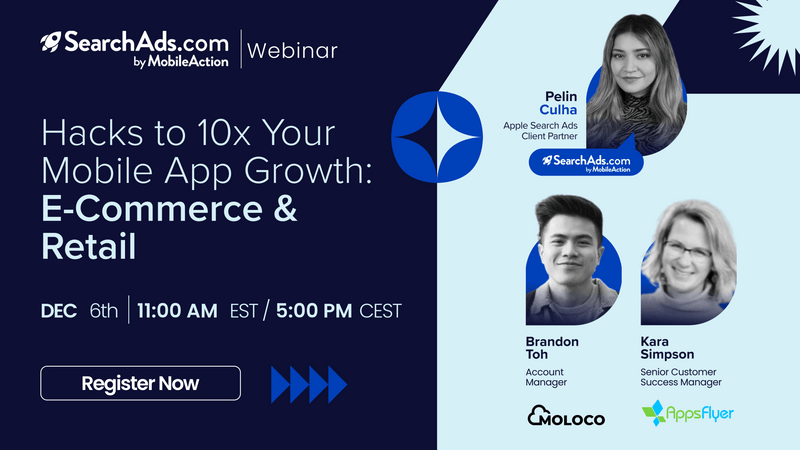 SearchAds.com by MobileAction | Webinar

Hacks to 10x Your Mobile App Growth: E-Commerce & Retail

DEC 6th | 11:00 AM EST / 5:00 PM CEST

Register Now

Pelin Culha
Apple Search Ads Client Partner

SearchAds.com by MobileAction

Brandon Toh
Account Manager

MOLOCO

Kara Simpson
Senior Customer Success Manager

AppsFlyer